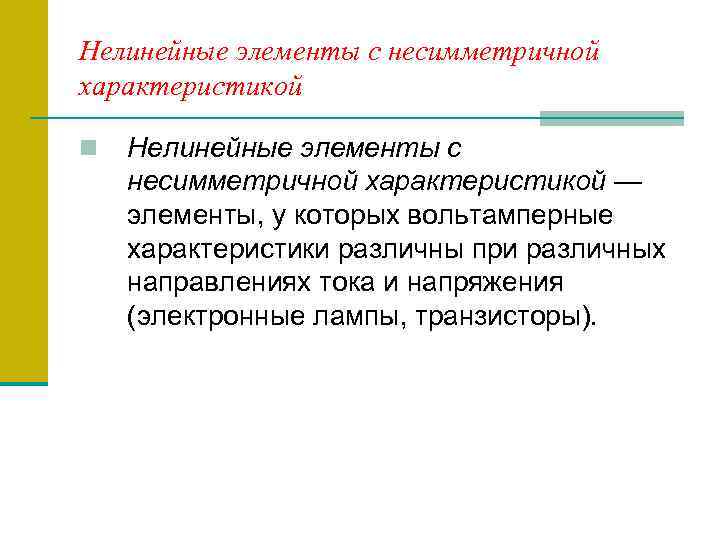 Нелинейные элементы с несимметричной характеристикой

Нелинейные элементы с несимметричной характеристикой — элементы, у которых вольтамперные характеристики различны при различных направлениях тока и напряжения (электронные лампы, транзисторы).